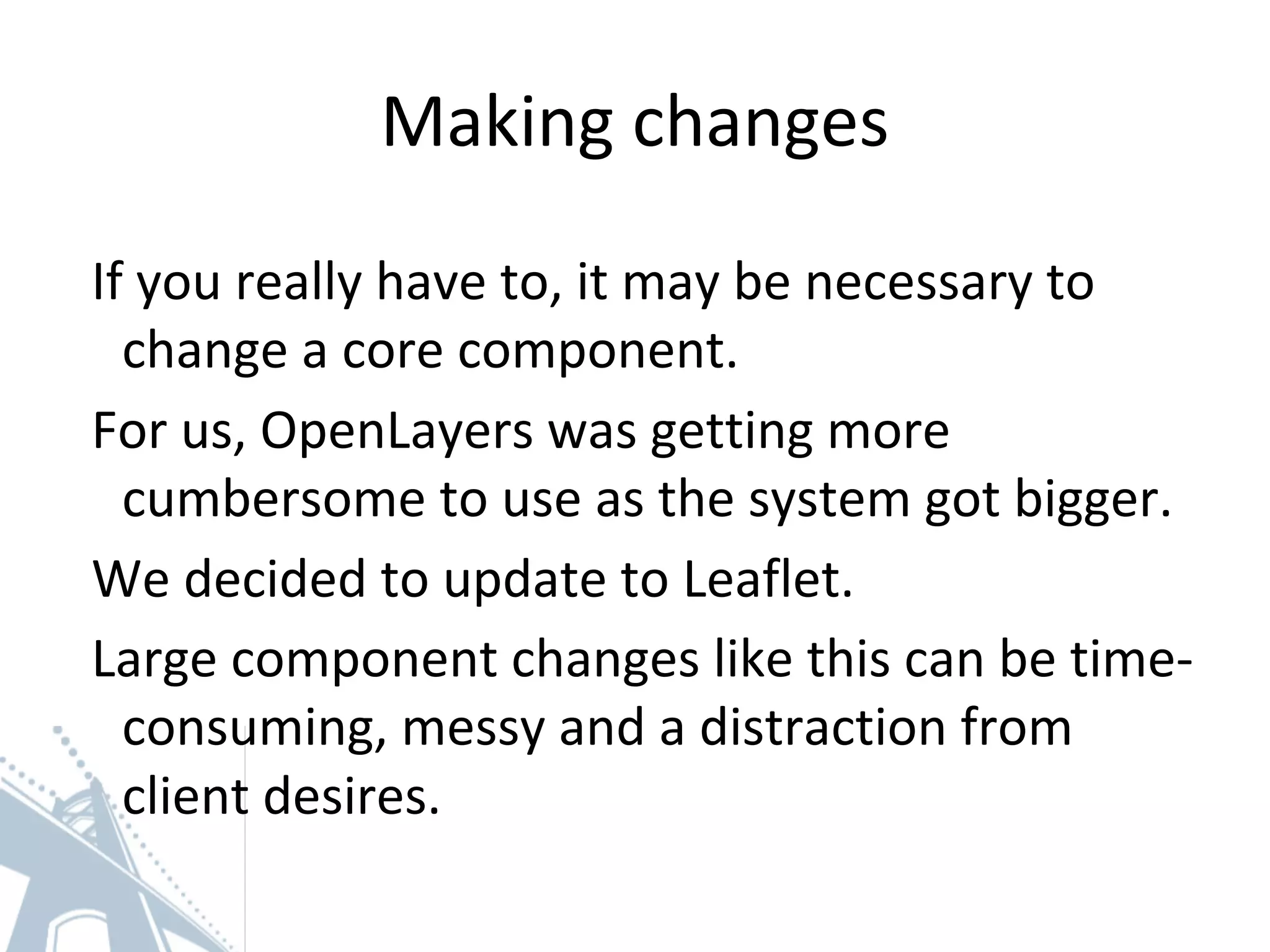 Making changes

If you really have to, it may be necessary to change a core component.

For us, OpenLayers was getting more cumbersome to use as the system got bigger.

We decided to update to Leaflet.

Large component changes like this can be time-consuming, messy and a distraction from client desires.